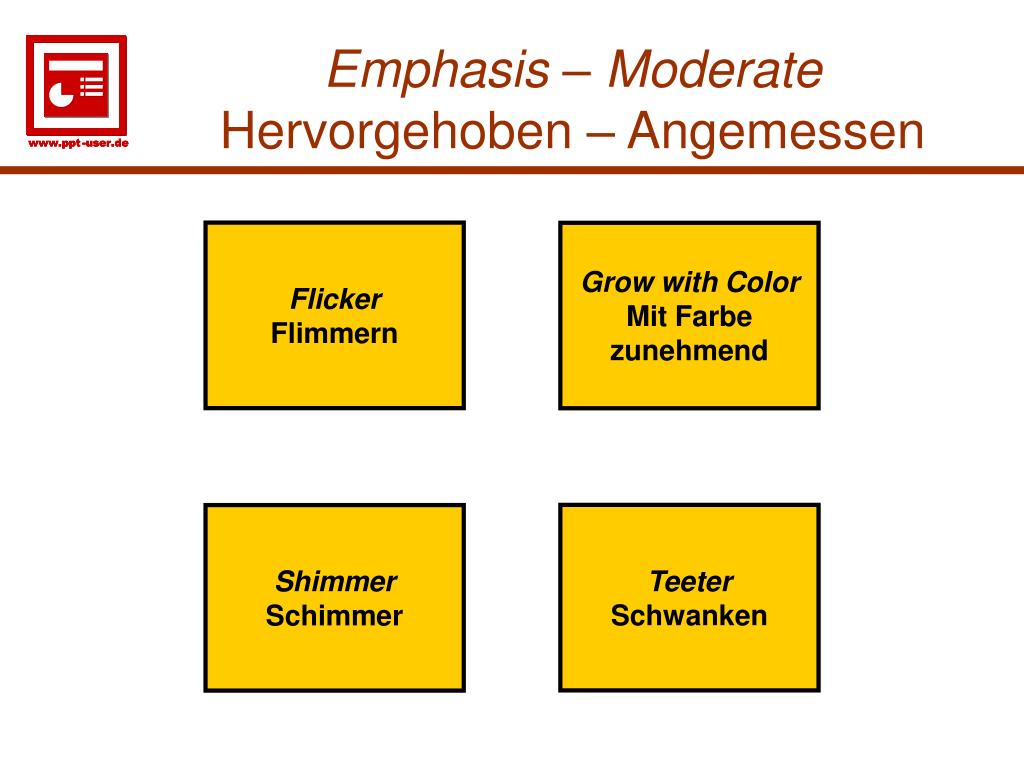 www.ppt-user.de

Emphasis – Moderate
Hervorgehoben – Angemessen

Flicker
Flimmern

Grow with Color
Mit Farbe zunehmend

Shimmer
Schimmer

Teeter
Schwanken